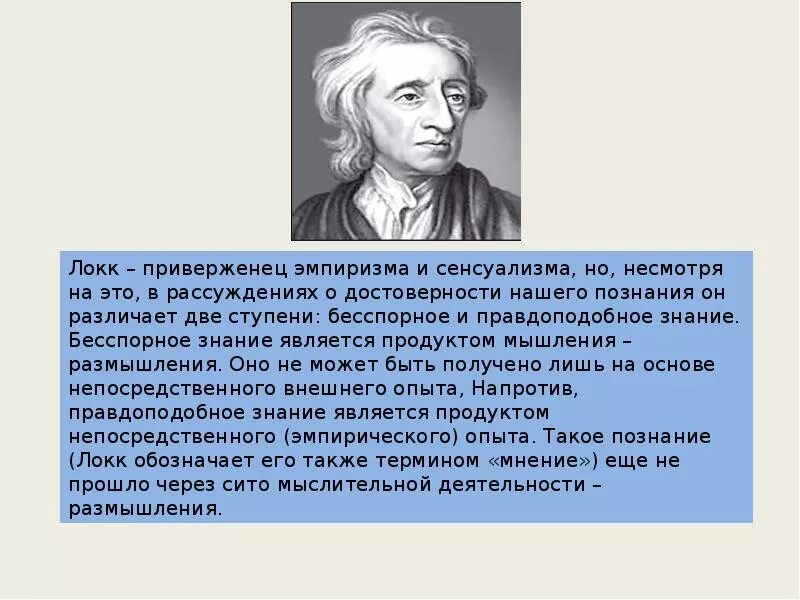 Локк – приверженец эмпиризма и сенсуализма, но, несмотря на это, в рассуждениях о достоверности нашего познания он различает две ступени: бесспорное и правдоподобное знание. Бесспорное знание является продуктом мышления – размышления. Оно не может быть получено лишь на основе непосредственного внешнего опыта, Напротив, правдоподобное знание является продуктом непосредственного (эмпирического) опыта. Такое познание (Локк обозначает его также термином «мнение») еще не прошло через сито мыслительной деятельности – размышления.